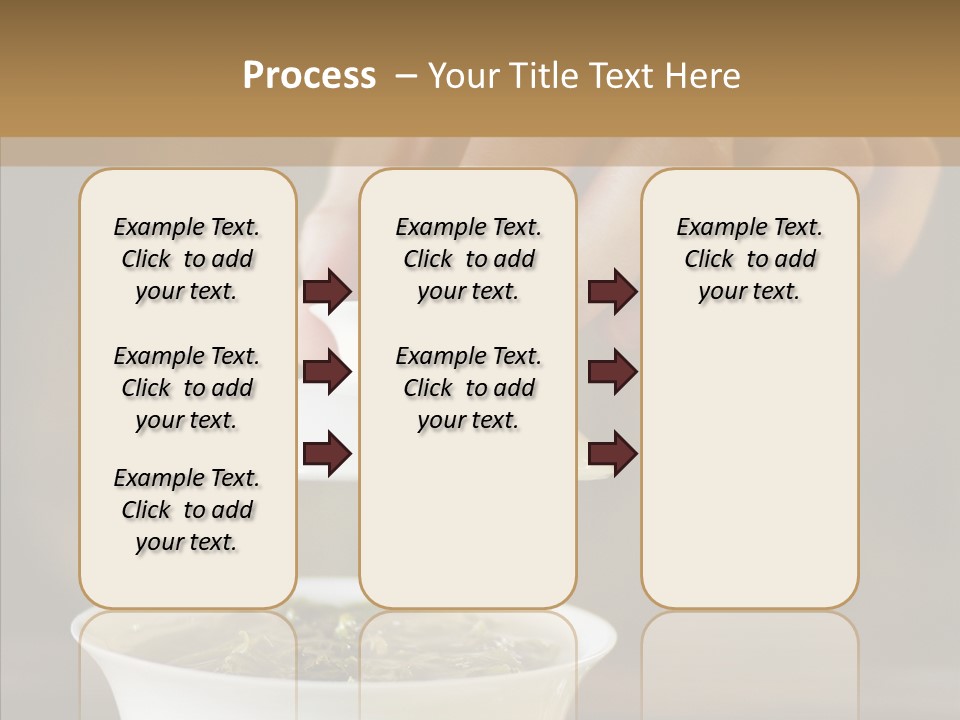 Process – Your Title Text Here

Example Text. Click to add your text.

Example Text. Click to add your text.

Example Text. Click to add your text.

Example Text. Click to add your text.

Example Text. Click to add your text.

Example Text. Click to add your text.